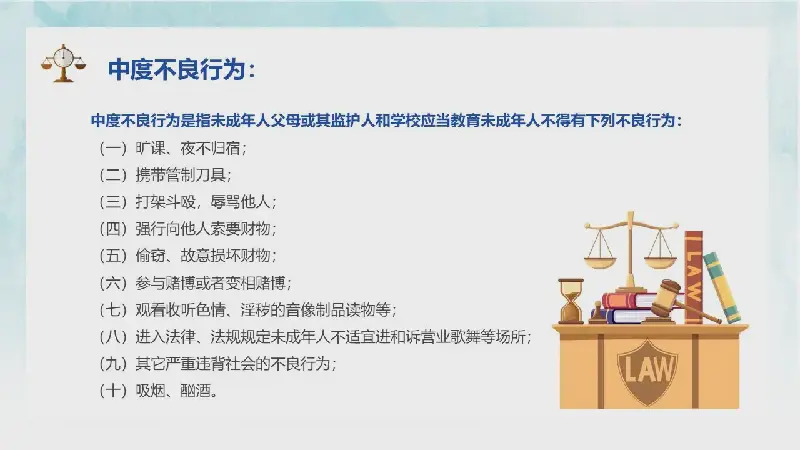 中度不良行为：

中度不良行为是指未成年人父母或其监护人和学校应当教育未成年人不得有下列不良行为：

（一）旷课、夜不归宿；
（二）携带管制刀具；
（三）打架斗殴，辱骂他人；
（四）强行向他人索要财物；
（五）偷窃、故意损坏财物；
（六）参与赌博或者变相赌博；
（七）观看收听色情、淫秽的音像制品读物等；
（八）进入法律、法规规定未成年人不适宜进和诉营业歌舞等场所；
（九）其它严重违背社会的不良行为；
（十）吸烟、酗酒。

LAW

LAW